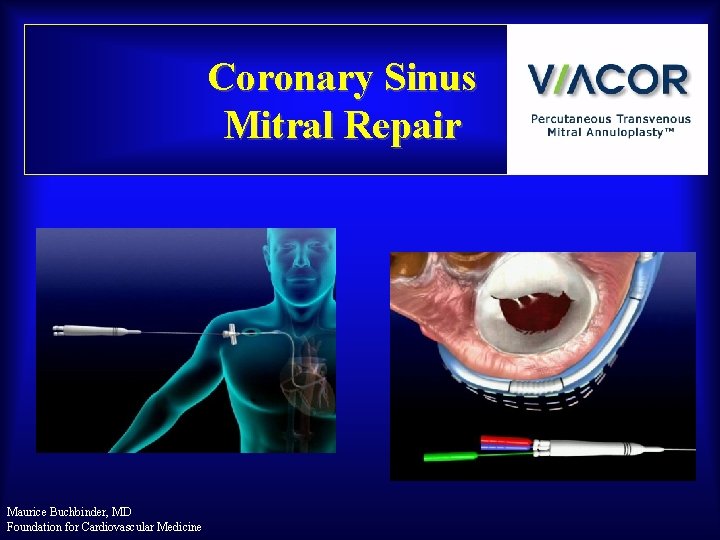 Coronary Sinus Mitral Repair

VIACOR

Percutaneous Transvenous Mitral Annuloplasty™

Maurice Buchbinder, MD
Foundation for Cardiovascular Medicine